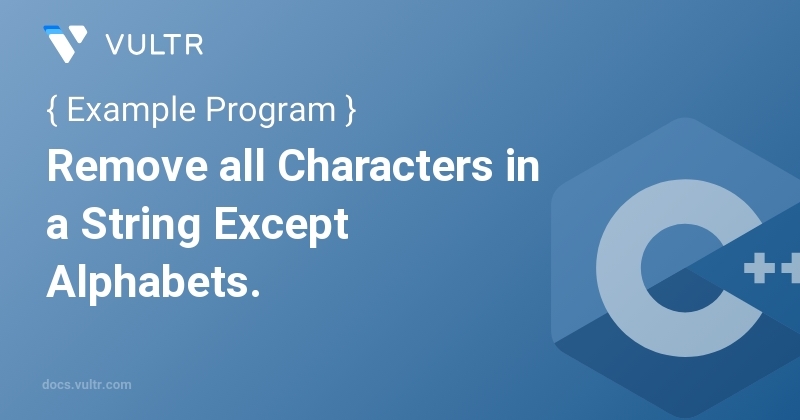 VULTR

{ Example Program }

Remove all Characters in a String Except Alphabets.

C++

docs.vultr.com